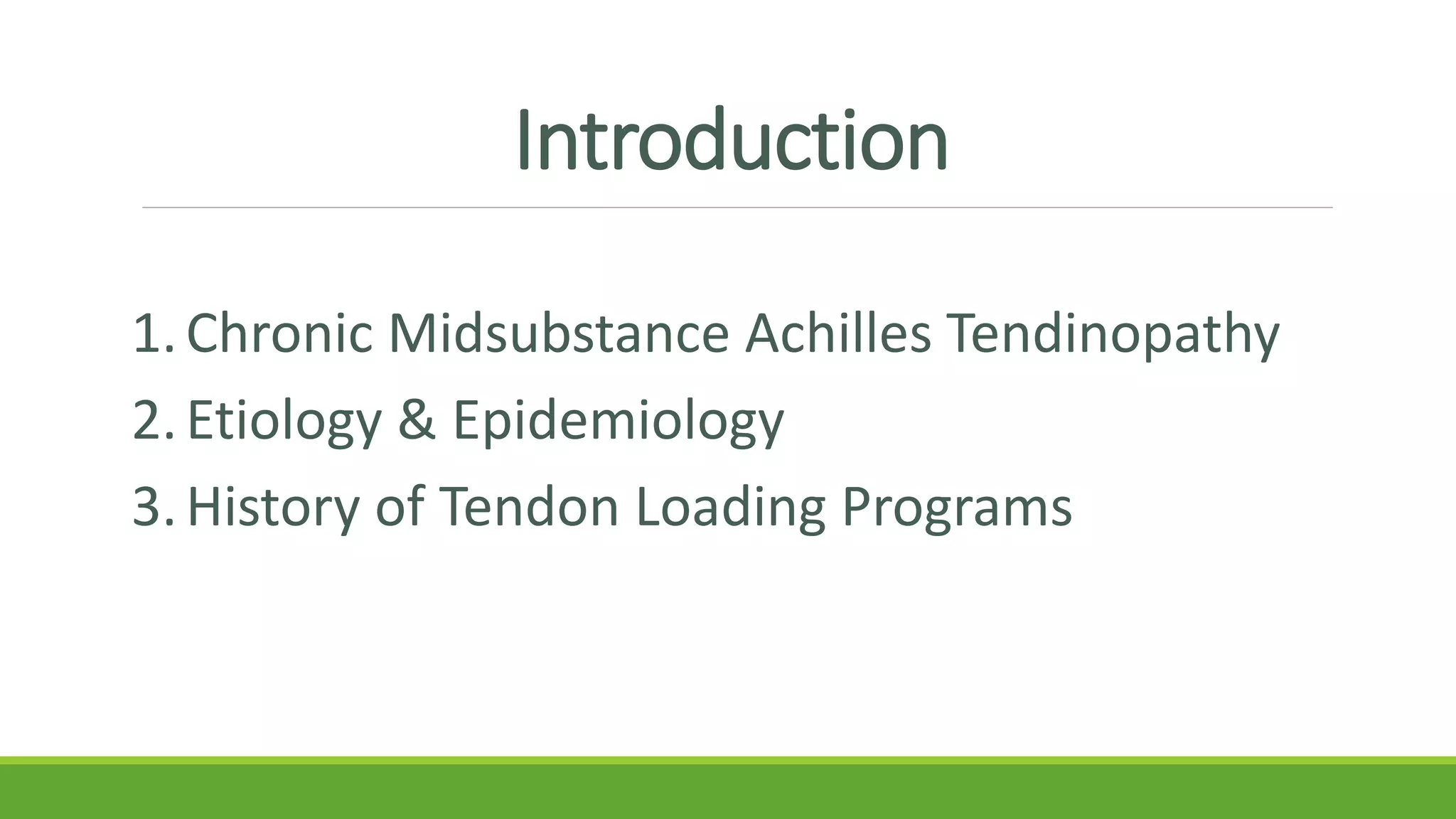 Introduction

1. Chronic Midsubstance Achilles Tendinopathy
2. Etiology & Epidemiology
3. History of Tendon Loading Programs